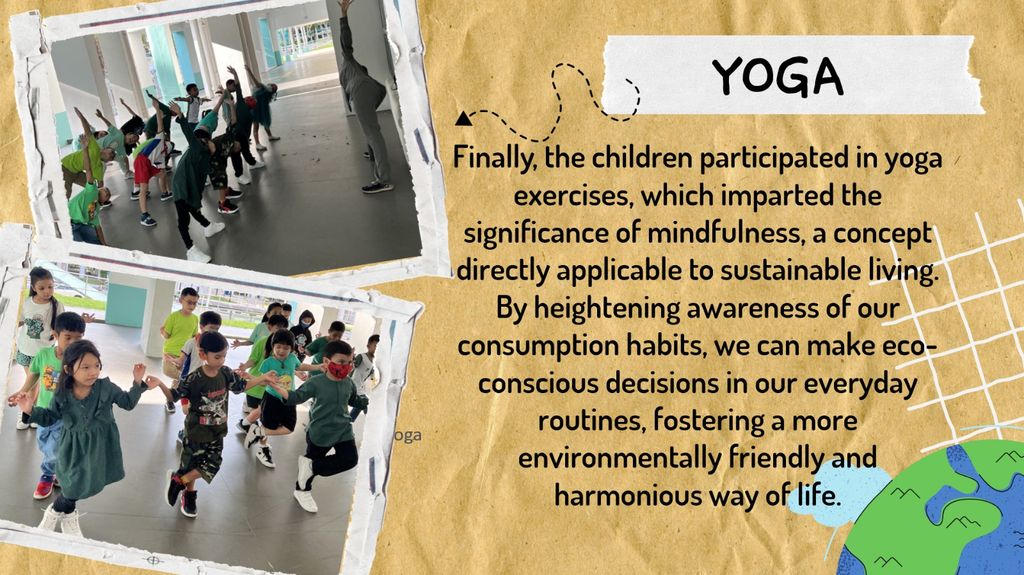 YOGA

Finally, the children participated in yoga exercises, which imparted the significance of mindfulness, a concept directly applicable to sustainable living. By heightening awareness of our consumption habits, we can make eco-conscious decisions in our everyday routines, fostering a more environmentally friendly and harmonious way of life.

oga